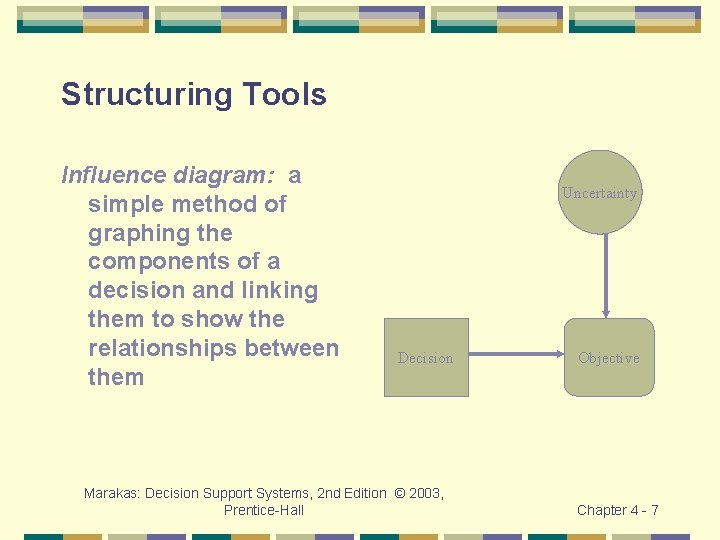 Structuring Tools

Influence diagram: a simple method of graphing the components of a decision and linking them to show the relationships between them

Uncertainty

Decision

Objective

Marakas: Decision Support Systems, 2nd Edition © 2003, Prentice-Hall

Chapter 4 - 7